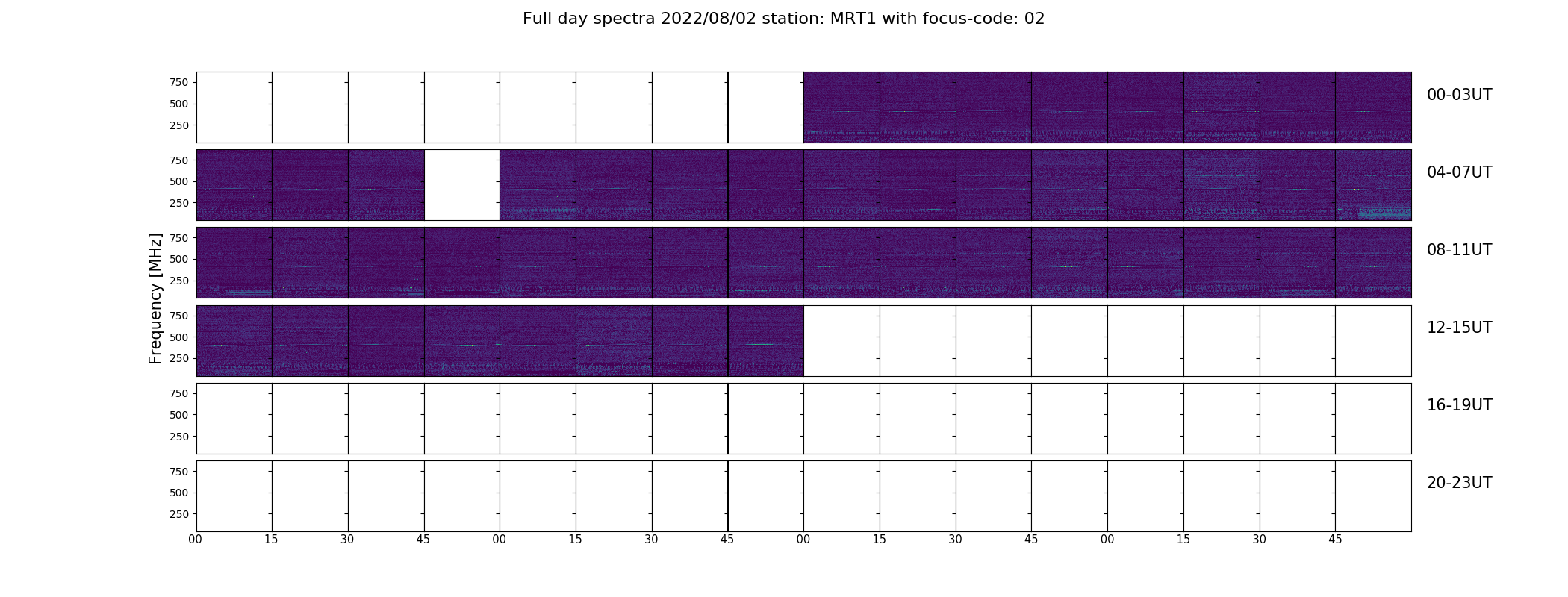 Full day spectra 2022/08/02 station: MRT1 with focus-code: 02

Frequency [MHz]

750
500
250
00-03UT

750
500
250
04-07UT

750
500
250
08-11UT

750
500
250
12-15UT

750
500
250
16-19UT

750
500
250
20-23UT

00 15 30 45 00 15 30 45 00 15 30 45 00 15 30 45